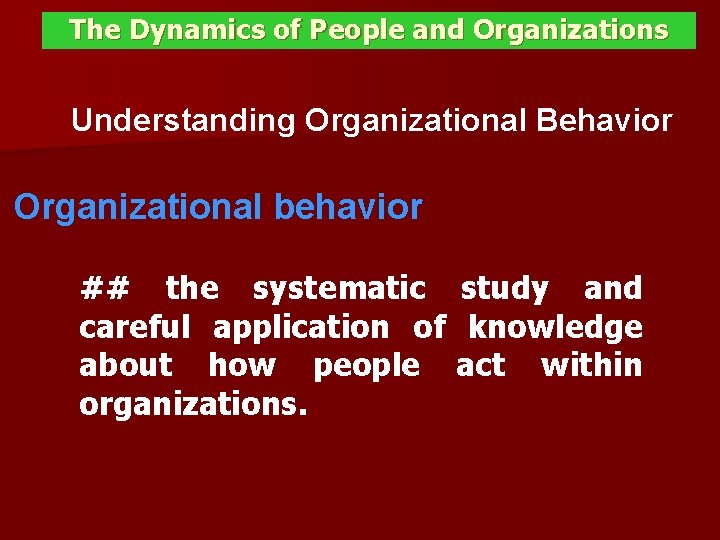 The Dynamics of People and Organizations

Understanding Organizational Behavior

Organizational behavior

## the systematic study and careful application of knowledge about how people act within organizations.